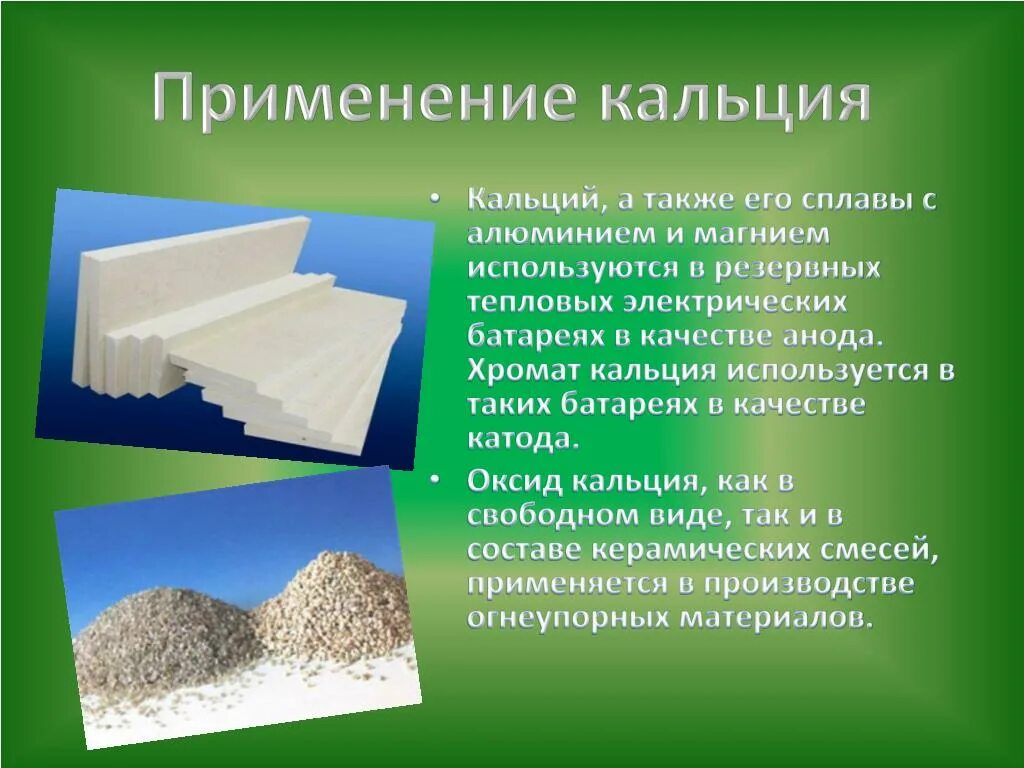 Применение кальция

• Кальций, а также его сплавы с алюминием и магнием используются в резервных тепловых электрических батареях в качестве анода. Хромат кальция используется в таких батареях в качестве катода.

• Оксид кальция, как в свободном виде, так и в составе керамических смесей, применяется в производстве огнеупорных материалов.